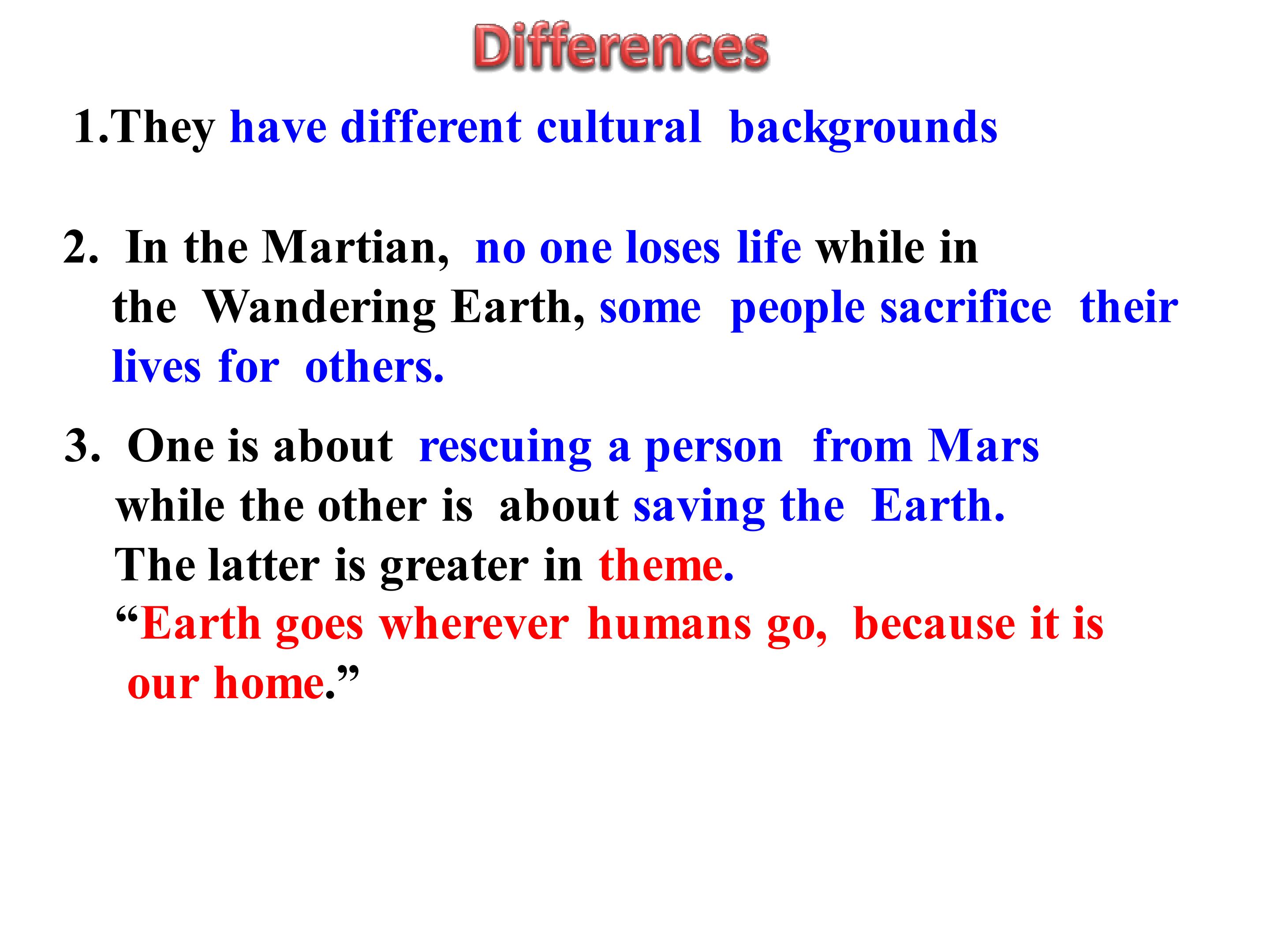 Differences

1.They have different cultural backgrounds

2. In the Martian, no one loses life while in the Wandering Earth, some people sacrifice their lives for others.

3. One is about rescuing a person from Mars while the other is about saving the Earth.
The latter is greater in theme.
"Earth goes wherever humans go, because it is our home."